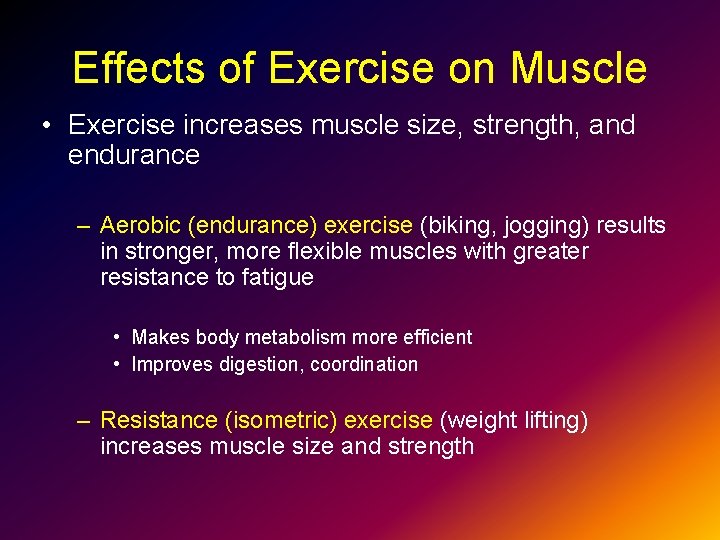 Effects of Exercise on Muscle

• Exercise increases muscle size, strength, and endurance

– Aerobic (endurance) exercise (biking, jogging) results in stronger, more flexible muscles with greater resistance to fatigue

• Makes body metabolism more efficient
• Improves digestion, coordination

– Resistance (isometric) exercise (weight lifting) increases muscle size and strength